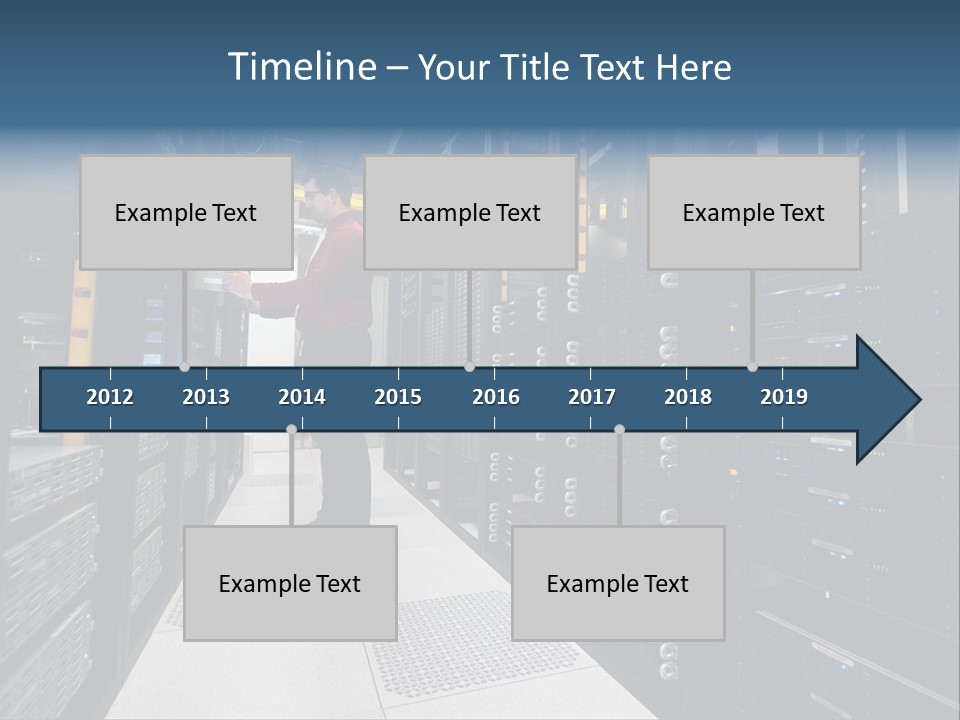 Timeline – Your Title Text Here

Example Text

Example Text

Example Text

2012 2013 2014 2015 2016 2017 2018 2019

Example Text

Example Text